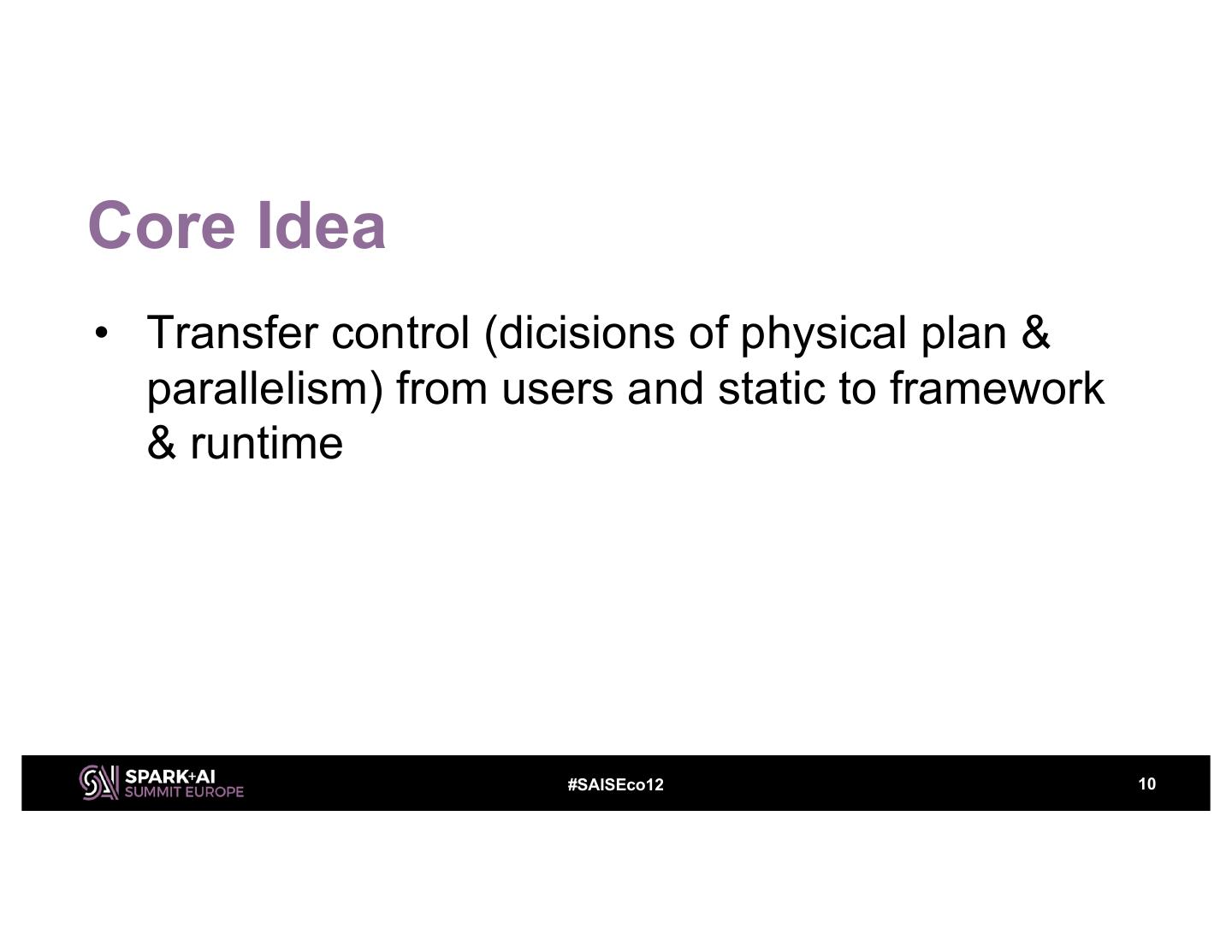 Core Idea

• Transfer control (dicisions of physical plan & parallelism) from users and static to framework & runtime

SPARK+AI SUMMIT EUROPE

#SAISEco12

10